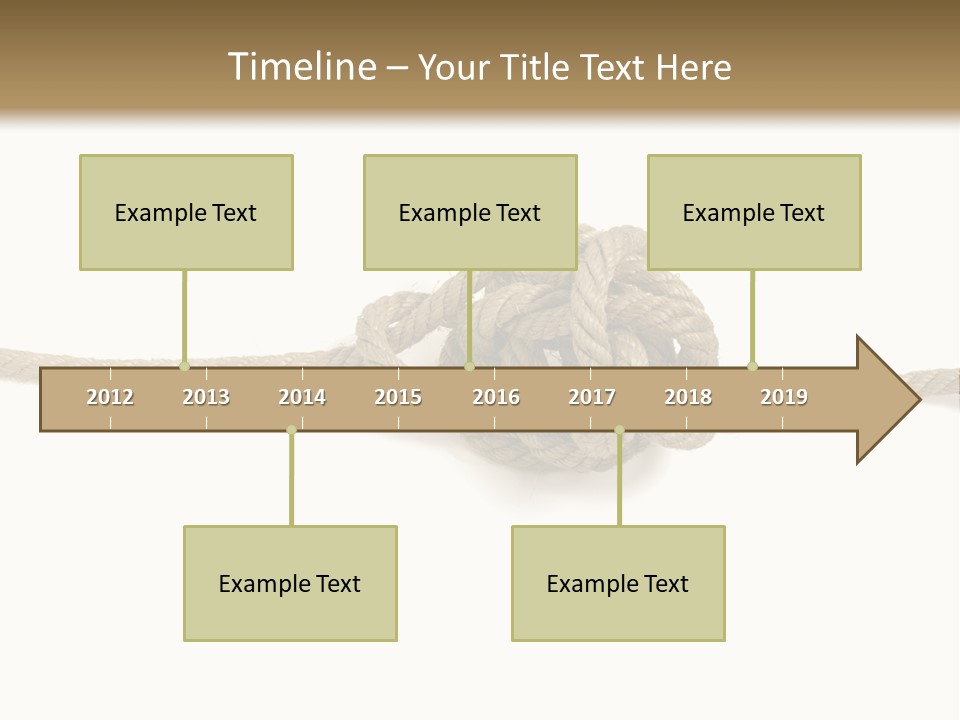 Timeline – Your Title Text Here

Example Text

Example Text

Example Text

2012 2013 2014 2015 2016 2017 2018 2019

Example Text

Example Text